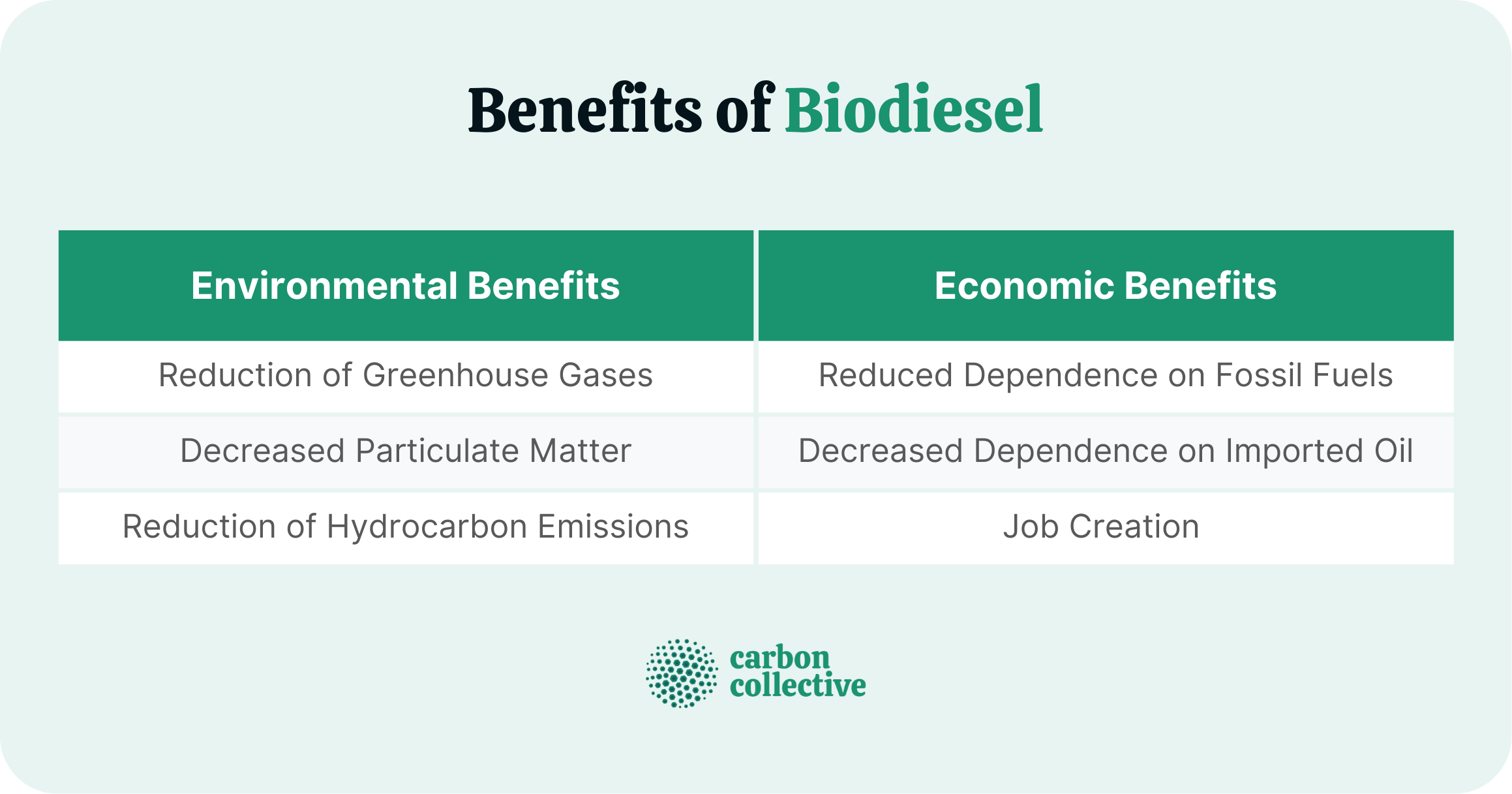 Benefits of Biodiesel

| Environmental Benefits | Economic Benefits |
|---|---|
| Reduction of Greenhouse Gases | Reduced Dependence on Fossil Fuels |
| Decreased Particulate Matter | Decreased Dependence on Imported Oil |
| Reduction of Hydrocarbon Emissions | Job Creation |

carbon collective